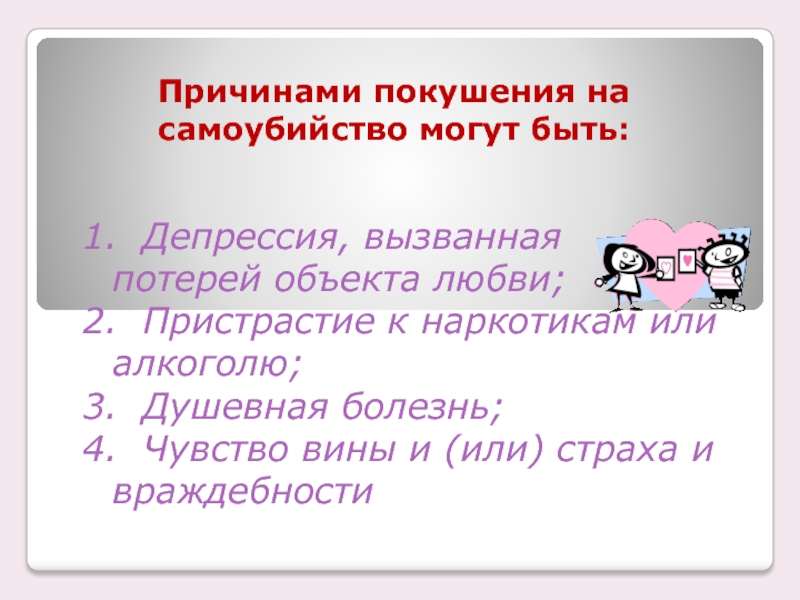 Причинами покушения на самоубийство могут быть:

1. Депрессия, вызванная потерей объекта любви;
2. Пристрастие к наркотикам или алкоголю;
3. Душевная болезнь;
4. Чувство вины и (или) страха и враждебности